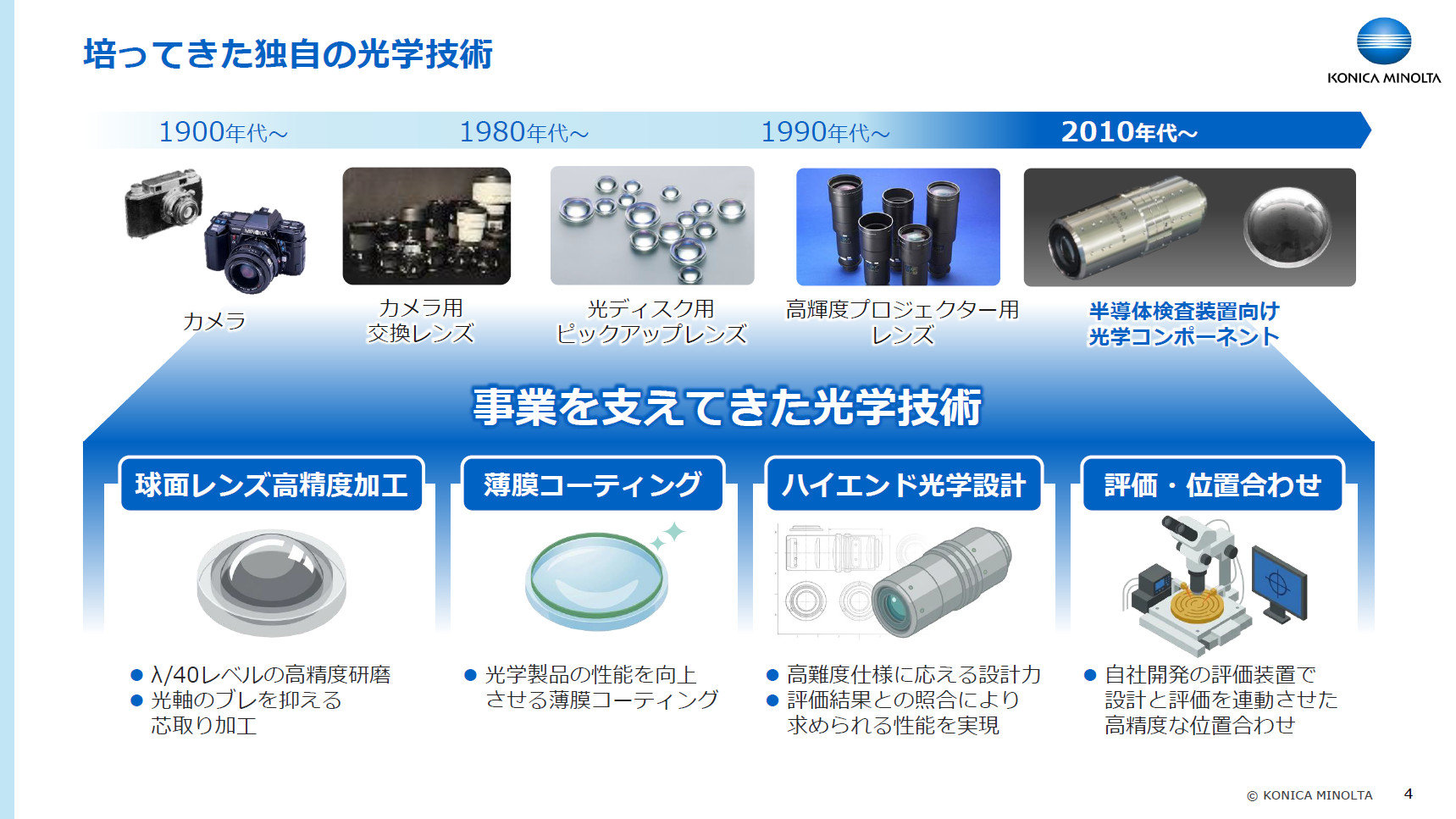 培ってきた独自の光学技術

KONICA MINOLTA

1900年代～

1980年代～

1990年代～

2010年代～

カメラ

カメラ用
交換レンズ

光ディスク用
ピックアップレンズ

高輝度プロジェクター用
レンズ

半導体検査装置向け
光学コンポーネント

事業を支えてきた光学技術

球面レンズ高精度加工

● λ/40レベルの高精度研磨
● 光軸のブレを抑える芯取り加工

薄膜コーティング

● 光学製品の性能を向上させる薄膜コーティング

ハイエンド光学設計

● 高難度仕様に応える設計力
● 評価結果との照合により求められる性能を実現

評価・位置合わせ

● 自社開発の評価装置で設計と評価を連動させた高精度な位置合わせ

© KONICA MINOLTA 4